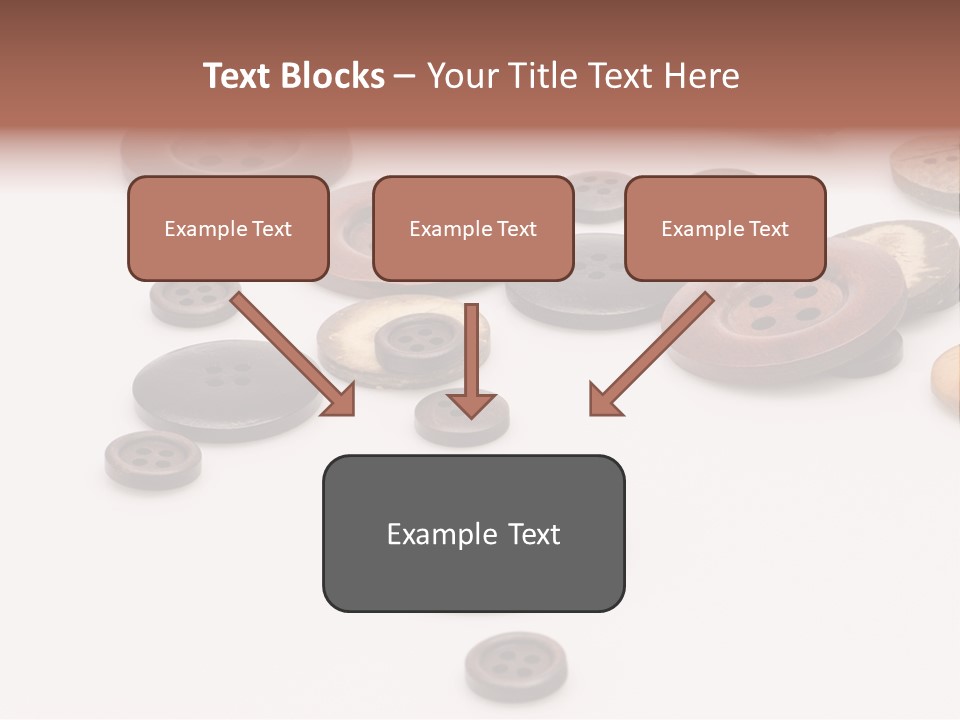 Text Blocks – Your Title Text Here

Example Text

Example Text

Example Text

Example Text